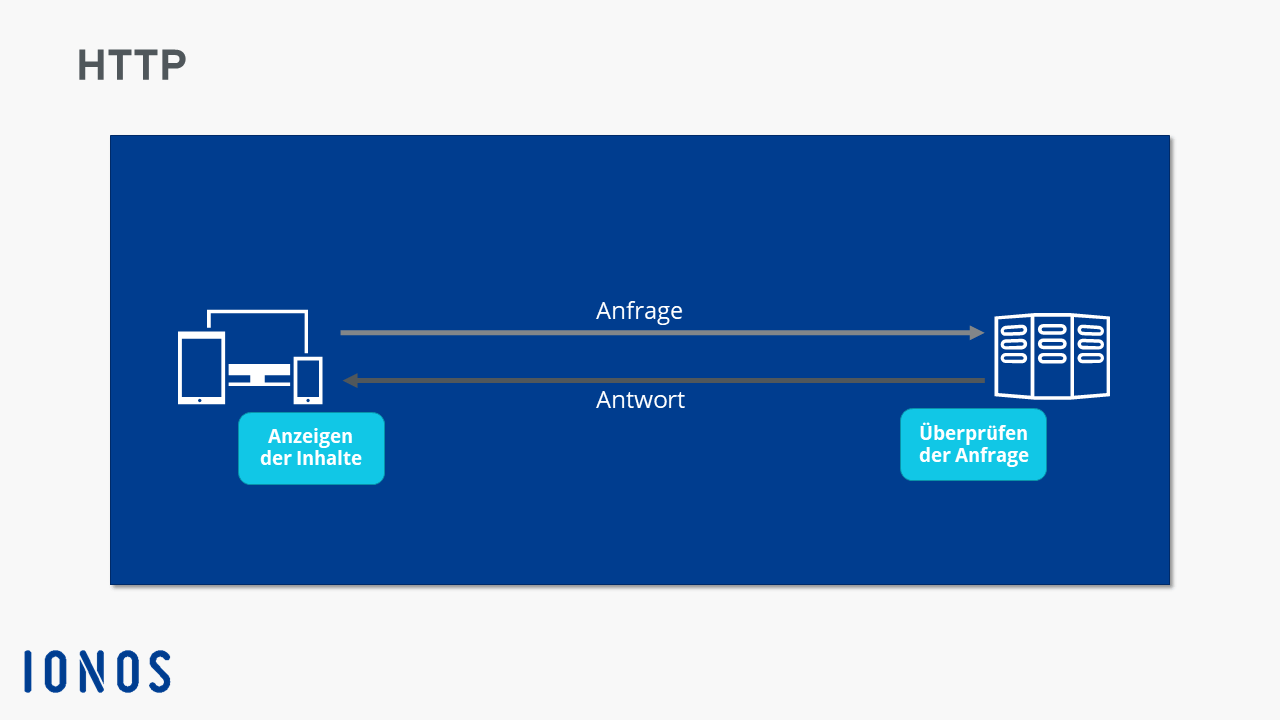 HTTP

Anfrage

Antwort

Anzeigen der Inhalte

Überprüfen der Anfrage

IONOS